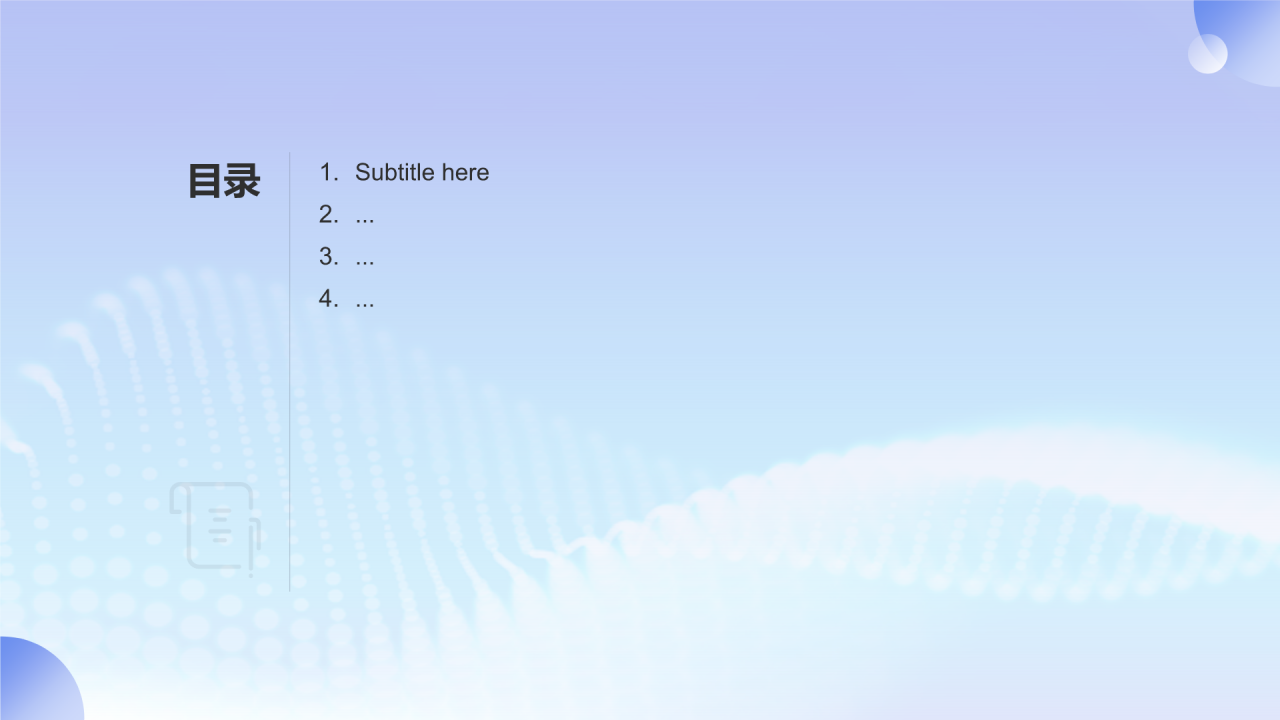 目录

1. Subtitle here
2. ...
3. ...
4. ...